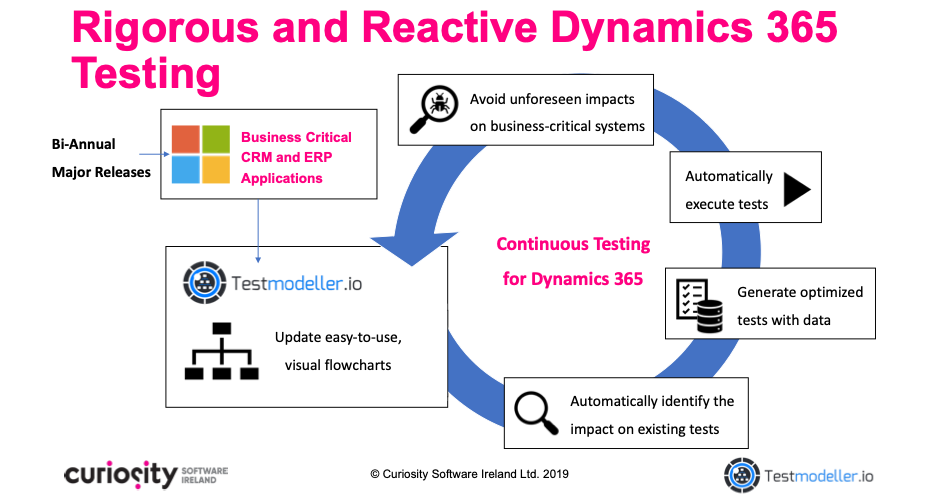 Rigorous and Reactive Dynamics 365 Testing

Bi-Annual Major Releases

Business Critical CRM and ERP Applications

Testmodeller.io

Update easy-to-use, visual flowcharts

Avoid unforeseen impacts on business-critical systems

Automatically execute tests

Continuous Testing for Dynamics 365

Generate optimized tests with data

Automatically identify the impact on existing tests

curiosity SOFTWARE IRELAND

© Curiosity Software Ireland Ltd. 2019

Testmodeller.io